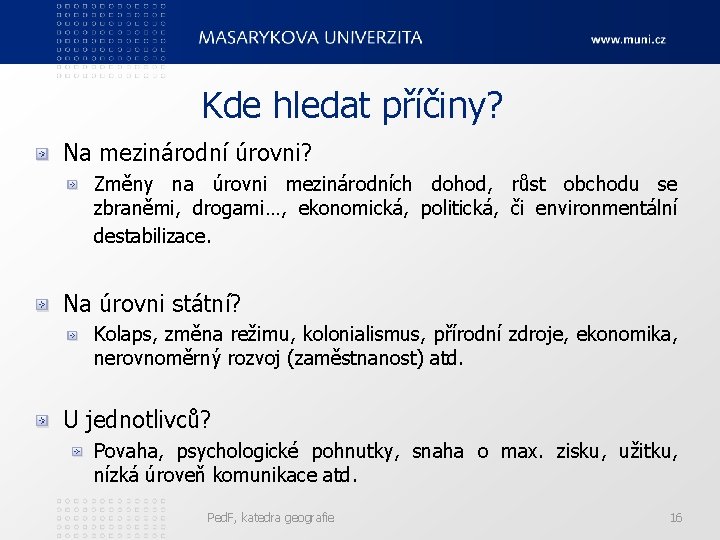 MASARYKOVA UNIVERZITA

www.muni.cz

Kde hledat příčiny?

Na mezinárodní úrovni?

Změny na úrovni mezinárodních dohod, růst obchodu se zbraněmi, drogami…, ekonomická, politická, či environmentální destabilizace.

Na úrovni státní?

Kolaps, změna režimu, kolonialismus, přírodní zdroje, ekonomika, nerovnoměrný rozvoj (zaměstnanost) atd.

U jednotlivců?

Povaha, psychologické pohnutky, snaha o max. zisku, užitku, nízká úroveň komunikace atd.

PedF, katedra geografie

16